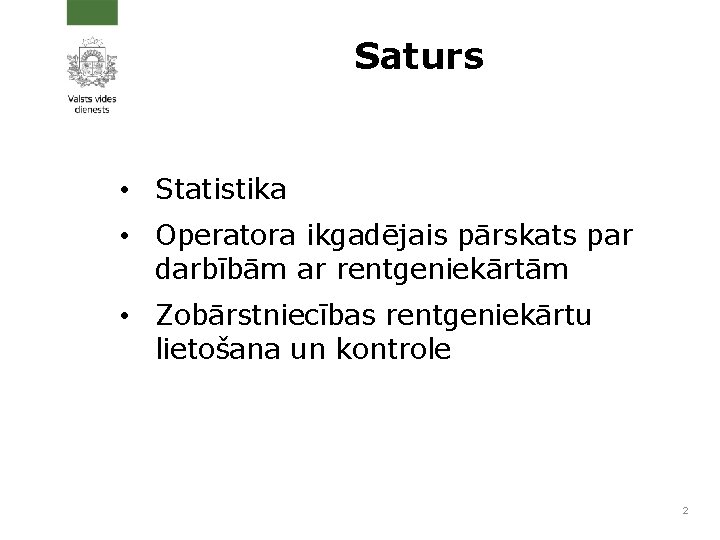 Valsts vides dienests

Saturs

• Statistika
• Operatora ikgadējais pārskats par darbībām ar rentgeniekārtām
• Zobārstniecības rentgeniekārtu lietošana un kontrole

2